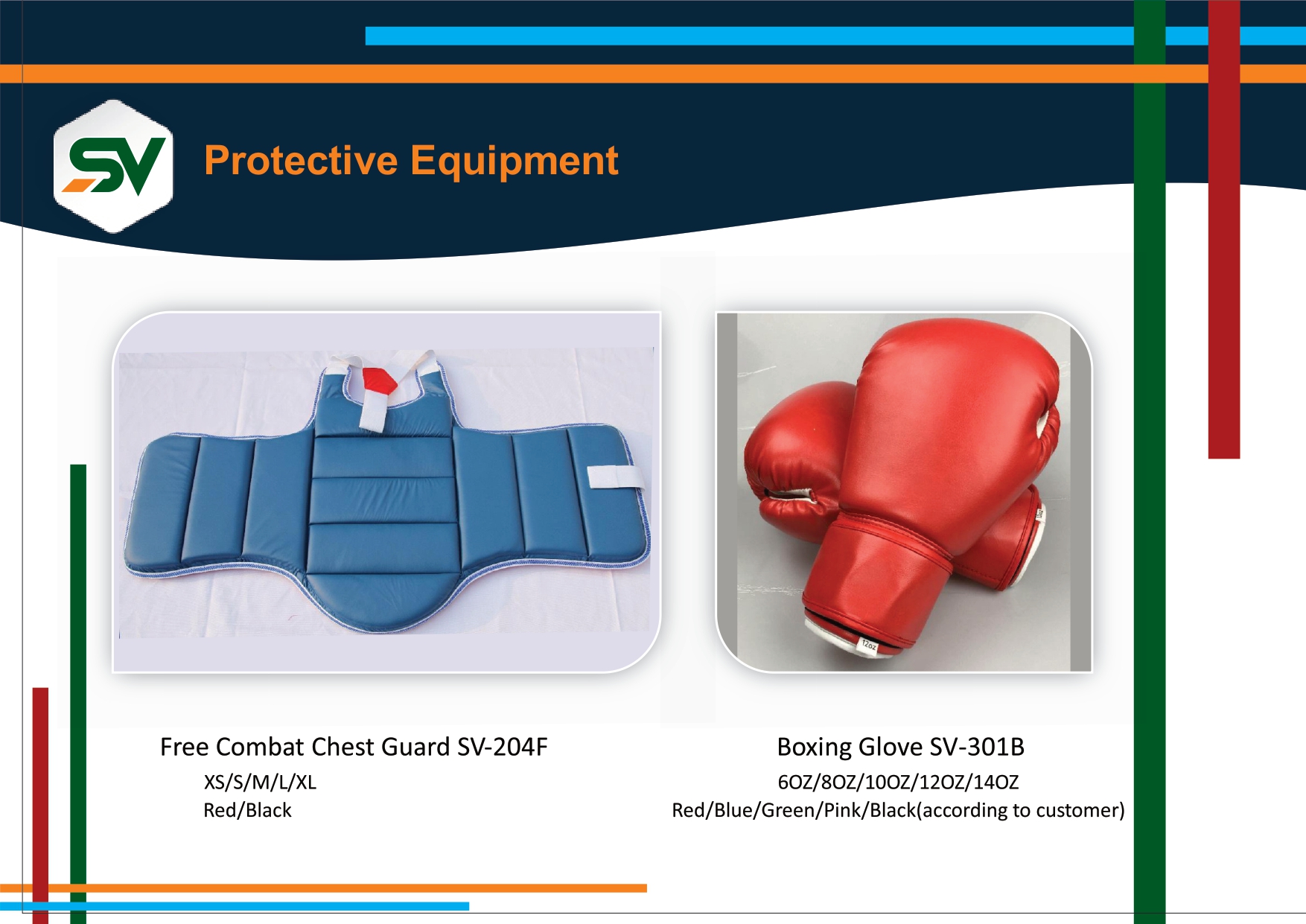 SV

Protective Equipment

12oz

Free Combat Chest Guard SV-204F
XS/S/M/L/XL
Red/Black

Boxing Glove SV-301B
6OZ/8OZ/10OZ/12OZ/14OZ
Red/Blue/Green/Pink/Black(according to customer)